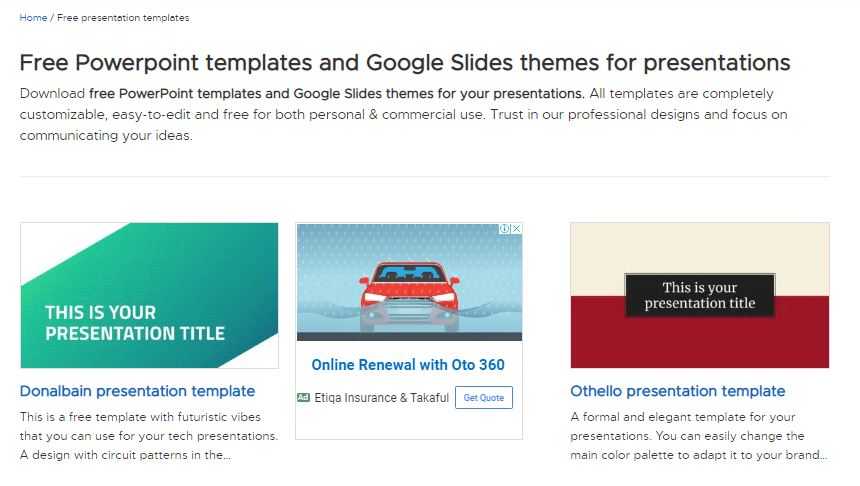 Home / Free presentation templates

Free Powerpoint templates and Google Slides themes for presentations

Download free PowerPoint templates and Google Slides themes for your presentations. All templates are completely customizable, easy-to-edit and free for both personal & commercial use. Trust in our professional designs and focus on communicating your ideas.

THIS IS YOUR PRESENTATION TITLE

Donalbain presentation template

This is a free template with futuristic vibes that you can use for your tech presentations. A design with circuit patterns in the...

Online Renewal with Oto 360

Ad Etiqa Insurance & Takaful

Get Quote

This is your presentation title

Othello presentation template

A formal and elegant template for your presentations. You can easily change the main color palette to adapt it to your brand...